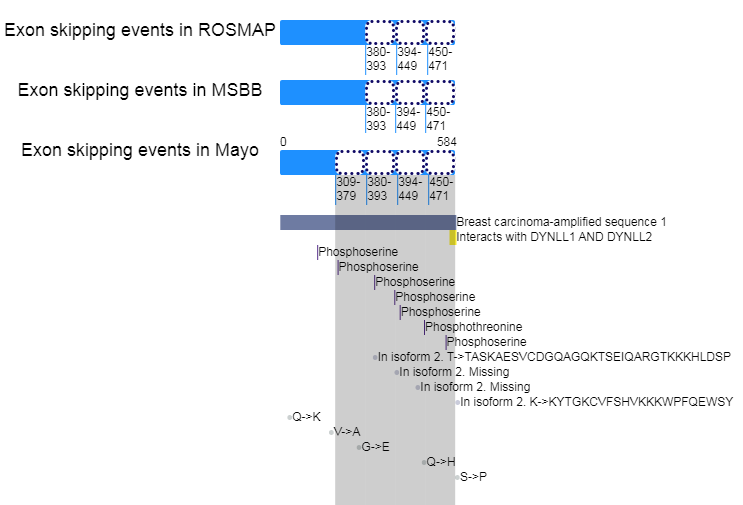 Exon skipping events in ROSMAP

380-393 394-449 450-471

Exon skipping events in MSBB

380-393 394-449 450-471

Exon skipping events in Mayo

0 584

309-379 380-393 394-449 450-471

Breast carcinoma-amplified sequence 1

Interacts with DYNLL1 AND DYNLL2

Phosphoserine

Phosphoserine

Phosphoserine

Phosphoserine

Phosphoserine

Phosphothreonine

Phosphoserine

In isoform 2. T->TASKAESVCDGQAGQKTSEIQARGTKKKHLDSP

In isoform 2. Missing

In isoform 2. Missing

In isoform 2. K->KYTGKCVFSHVKKKWPFQEWSY

Q->K

V->A

G->E

Q->H

S->P